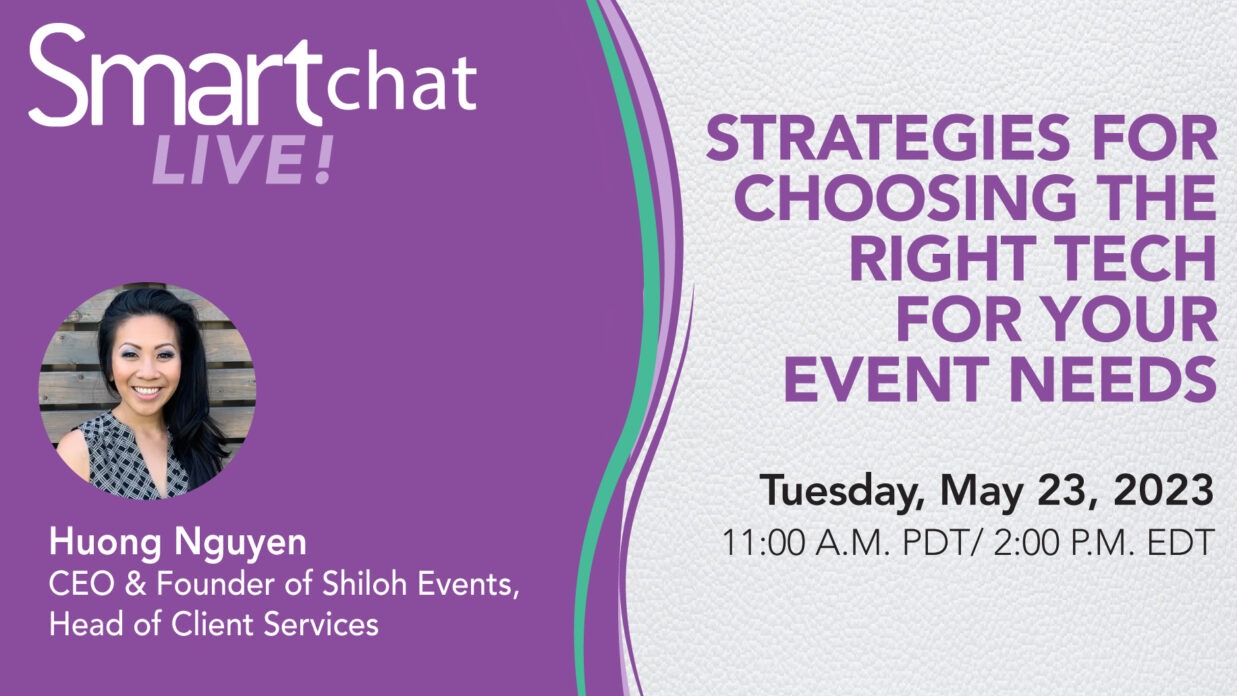 Smartchat
LIVE!

Huong Nguyen
CEO & Founder of Shiloh Events, Head of Client Services

STRATEGIES FOR CHOOSING THE RIGHT TECH FOR YOUR EVENT NEEDS

Tuesday, May 23, 2023
11:00 A.M. PDT/ 2:00 P.M. EDT